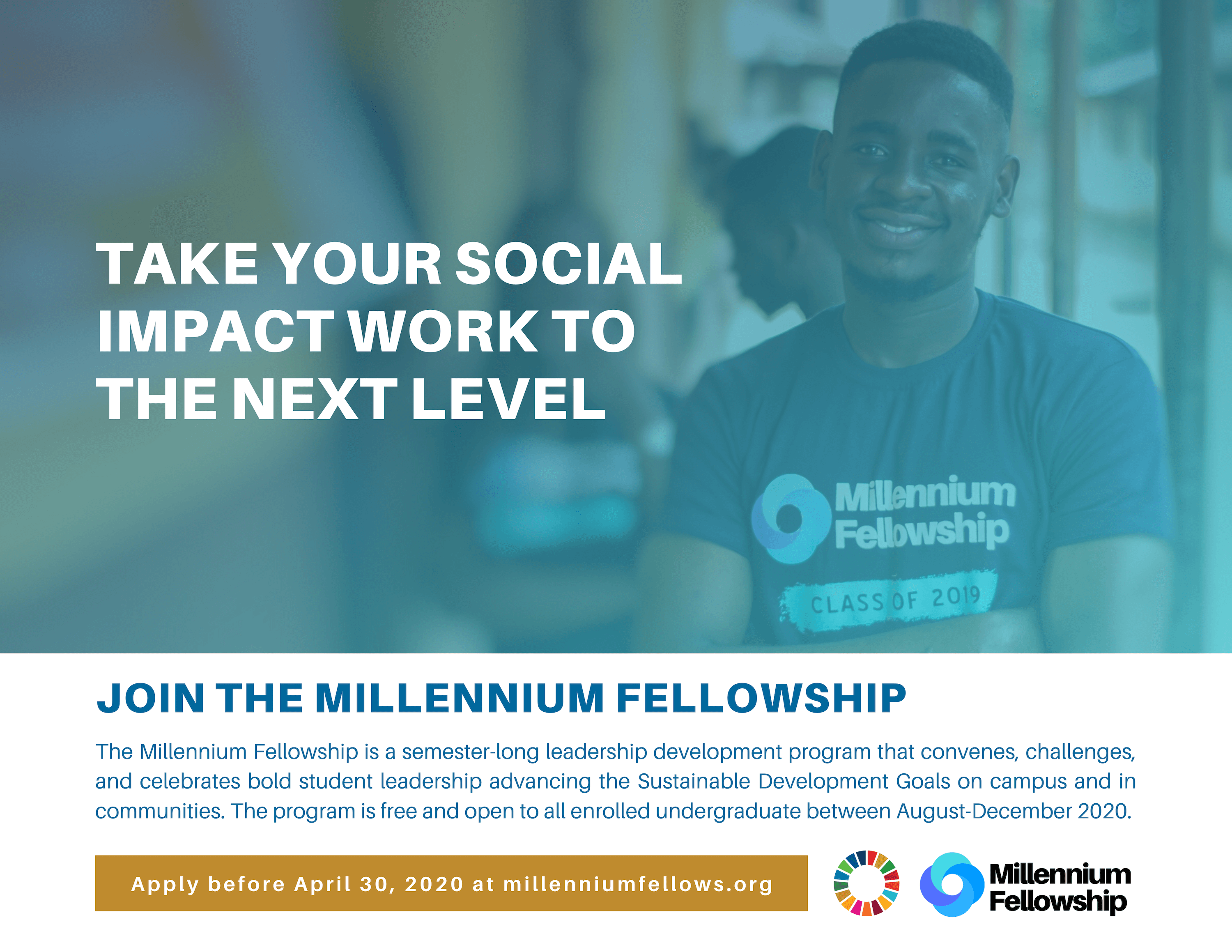 TAKE YOUR SOCIAL IMPACT WORK TO THE NEXT LEVEL

Millennium Fellowship

CLASS OF 2019

JOIN THE MILLENNIUM FELLOWSHIP

The Millennium Fellowship is a semester-long leadership development program that convenes, challenges, and celebrates bold student leadership advancing the Sustainable Development Goals on campus and in communities. The program is free and open to all enrolled undergraduate between August-December 2020.

Apply before April 30, 2020 at millenniumfellows.org

Millennium Fellowship